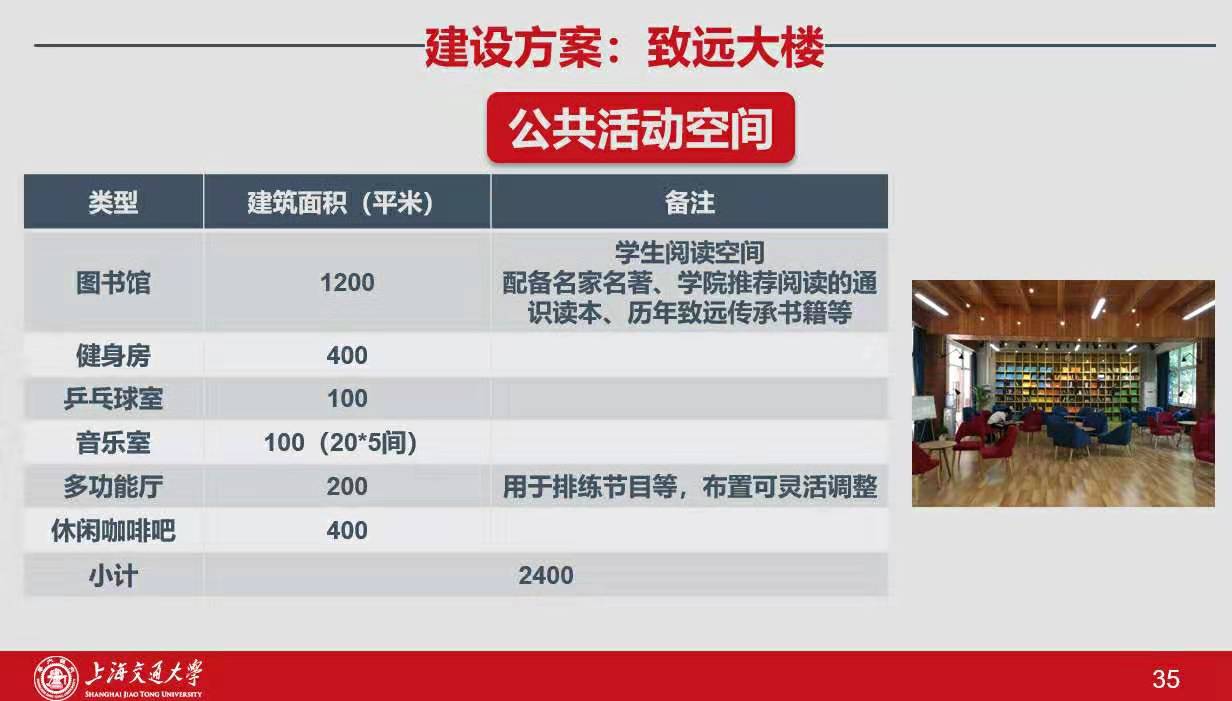 建设方案：致远大楼

公共活动空间

| 类型 | 建筑面积（平米） | 备注 |
|---|---|---|
| 图书馆 | 1200 | 学生阅读空间 配备名家名著、学院推荐阅读的通识读本、历年致远传承书籍等 |
| 健身房 | 400 | |
| 乒乓球室 | 100 | |
| 音乐室 | 100（20*5间） | |
| 多功能厅 | 200 | 用于排练节目等，布置可灵活调整 |
| 休闲咖啡吧 | 400 | |
| 小计 | 2400 | |

上海交通大学
SHANGHAI JIAO TONG UNIVERSITY

35